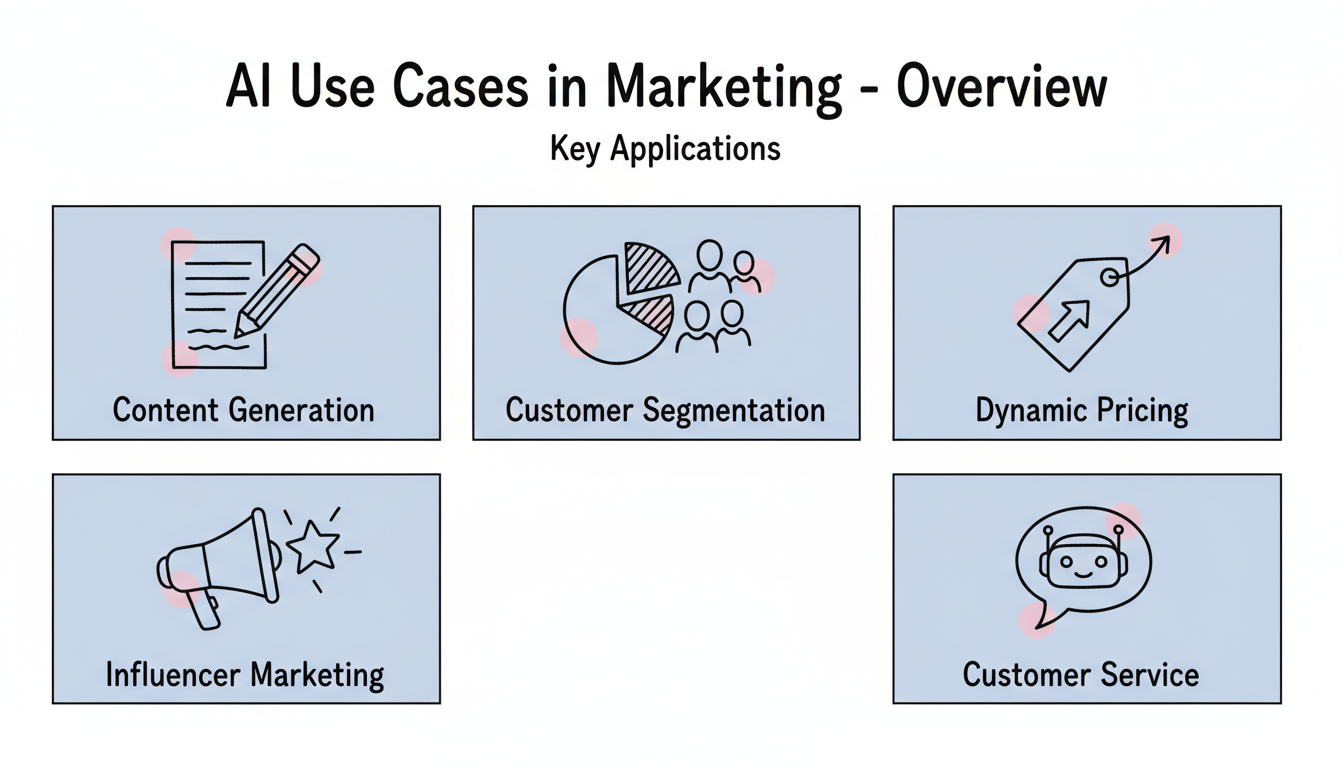 AI Use Cases in Marketing - Overview

Key Applications

Content Generation

Customer Segmentation

Dynamic Pricing

Influencer Marketing

Customer Service